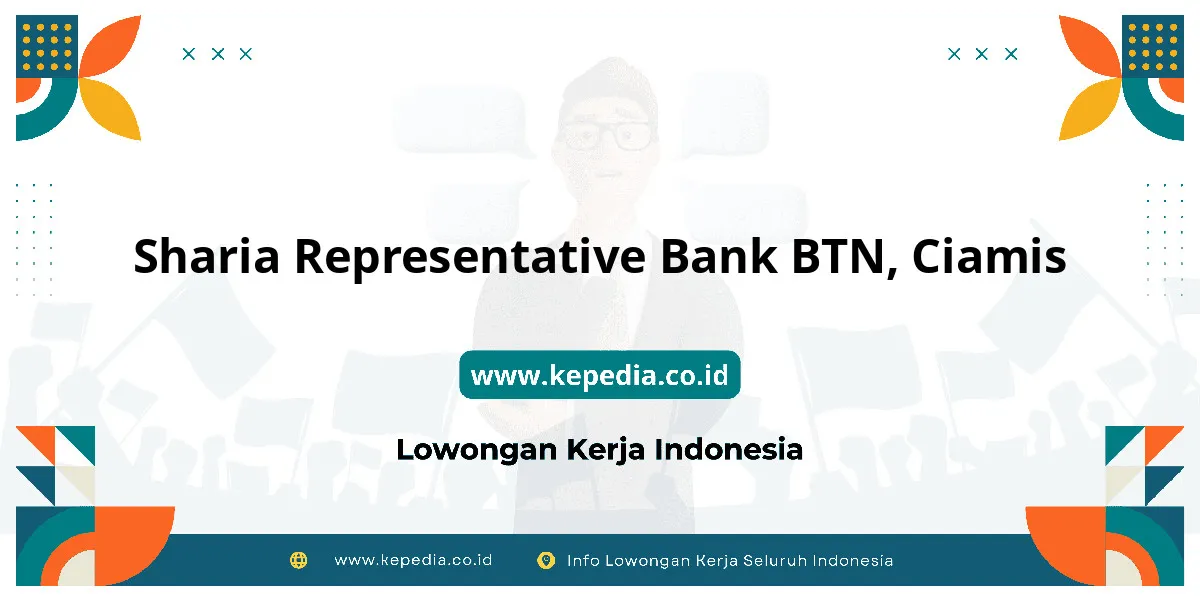 Sharia Representative Bank BTN, Ciamis

www.kepedia.co.id

Lowongan Kerja Indonesia

www.kepedia.co.id Info Lowongan Kerja Seluruh Indonesia